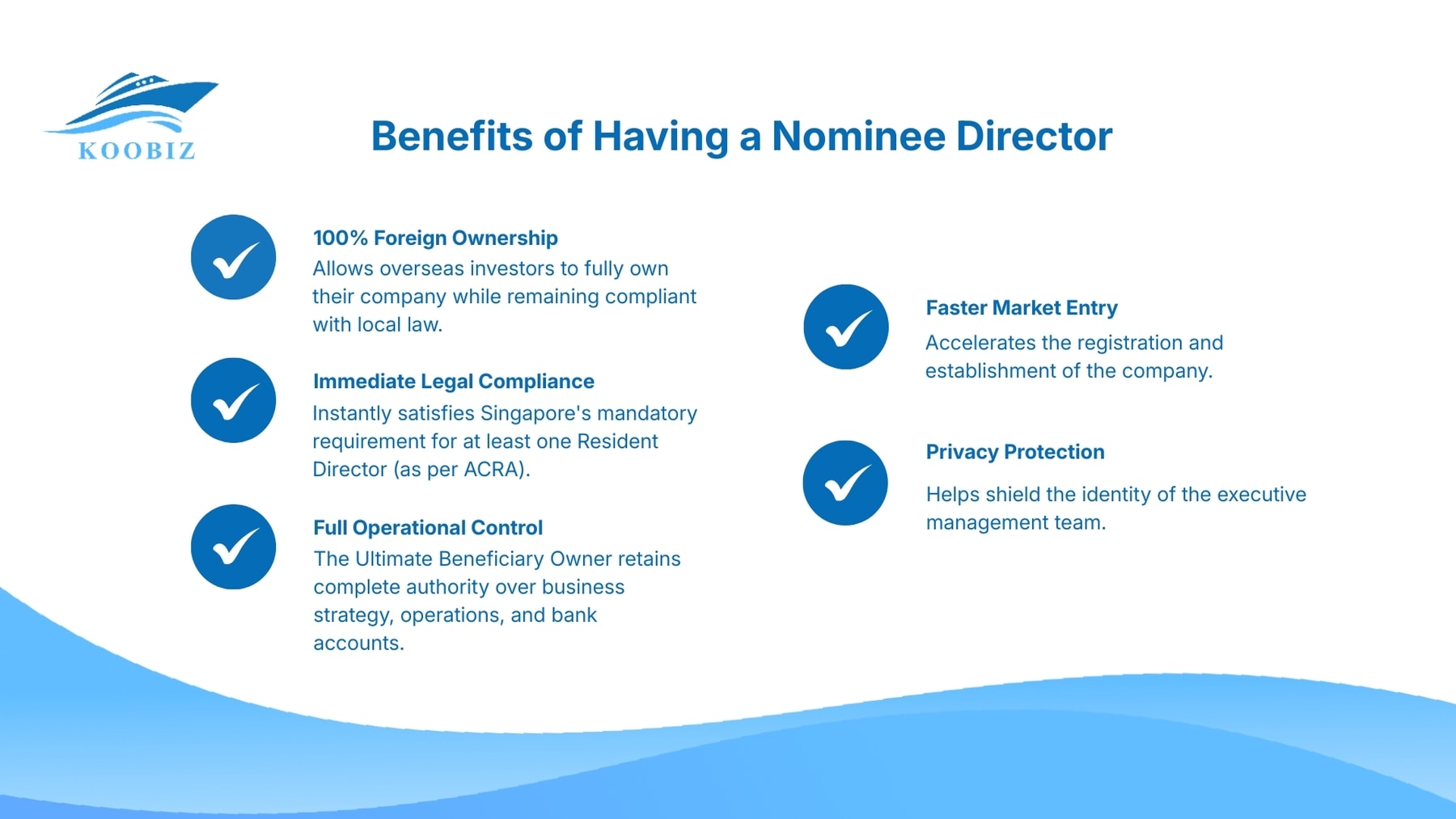 KOOBIZ

Benefits of Having a Nominee Director

100% Foreign Ownership
Allows overseas investors to fully own their company while remaining compliant with local law.

Immediate Legal Compliance
Instantly satisfies Singapore's mandatory requirement for at least one Resident Director (as per ACRA).

Full Operational Control
The Ultimate Beneficiary Owner retains complete authority over business strategy, operations, and bank accounts.

Faster Market Entry
Accelerates the registration and establishment of the company.

Privacy Protection
Helps shield the identity of the executive management team.